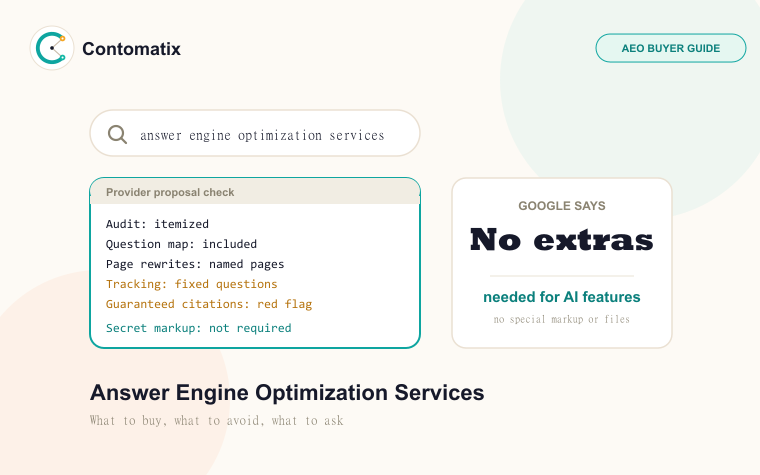 Contomatix

AEO BUYER GUIDE

answer engine optimization services

Provider proposal check

Audit: itemized
Question map: included
Page rewrites: named pages
Tracking: fixed questions
Guaranteed citations: red flag
Secret markup: not required

GOOGLE SAYS

No extras

needed for AI features

no special markup or files

Answer Engine Optimization Services

What to buy, what to avoid, what to ask